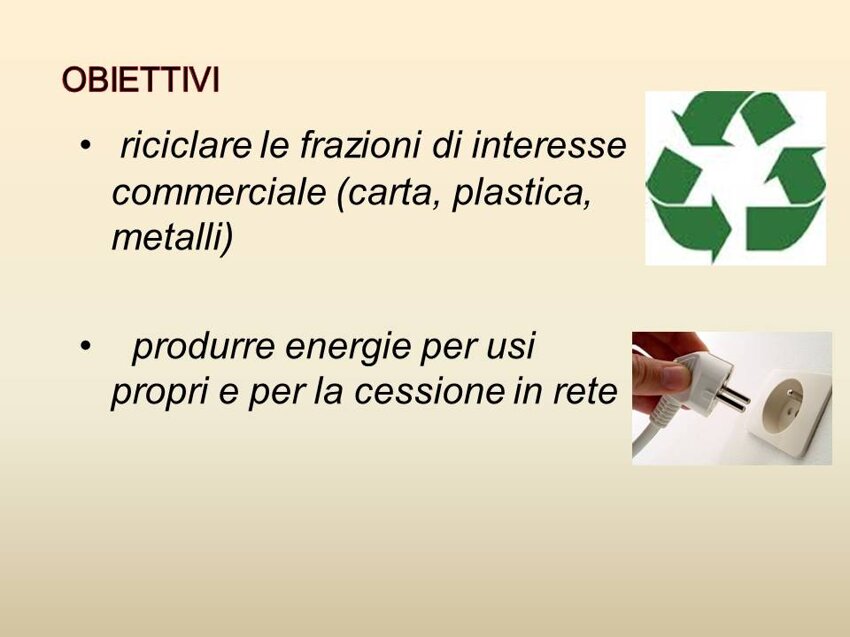 OBIETTIVI

• riciclare le frazioni di interesse commerciale (carta, plastica, metalli)

• produrre energie per usi propri e per la cessione in rete